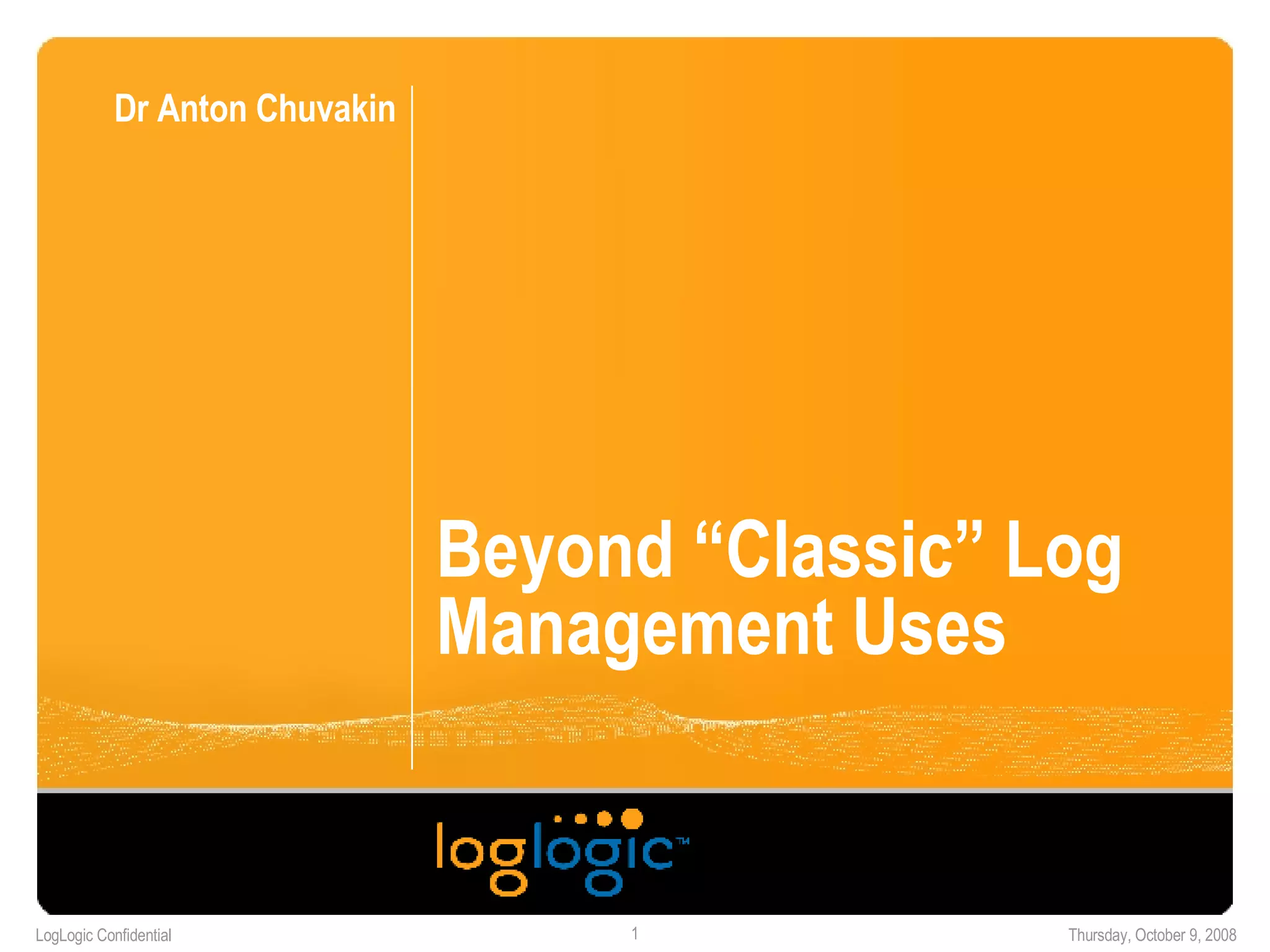 Dr Anton Chuvakin

Beyond “Classic” Log Management Uses

loglogic™

LogLogic Confidential

1

Thursday, October 9, 2008